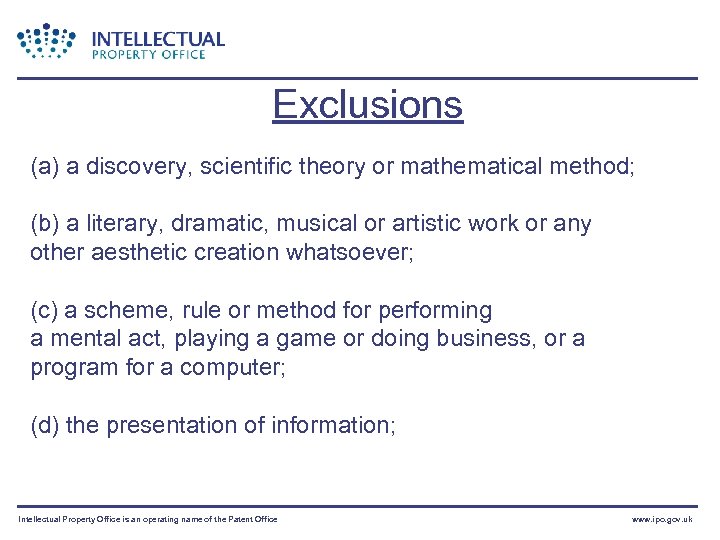 INTELLECTUAL
PROPERTY OFFICE

Exclusions

(a) a discovery, scientific theory or mathematical method;

(b) a literary, dramatic, musical or artistic work or any other aesthetic creation whatsoever;

(c) a scheme, rule or method for performing a mental act, playing a game or doing business, or a program for a computer;

(d) the presentation of information;

Intellectual Property Office is an operating name of the Patent Office

www.ipo.gov.uk